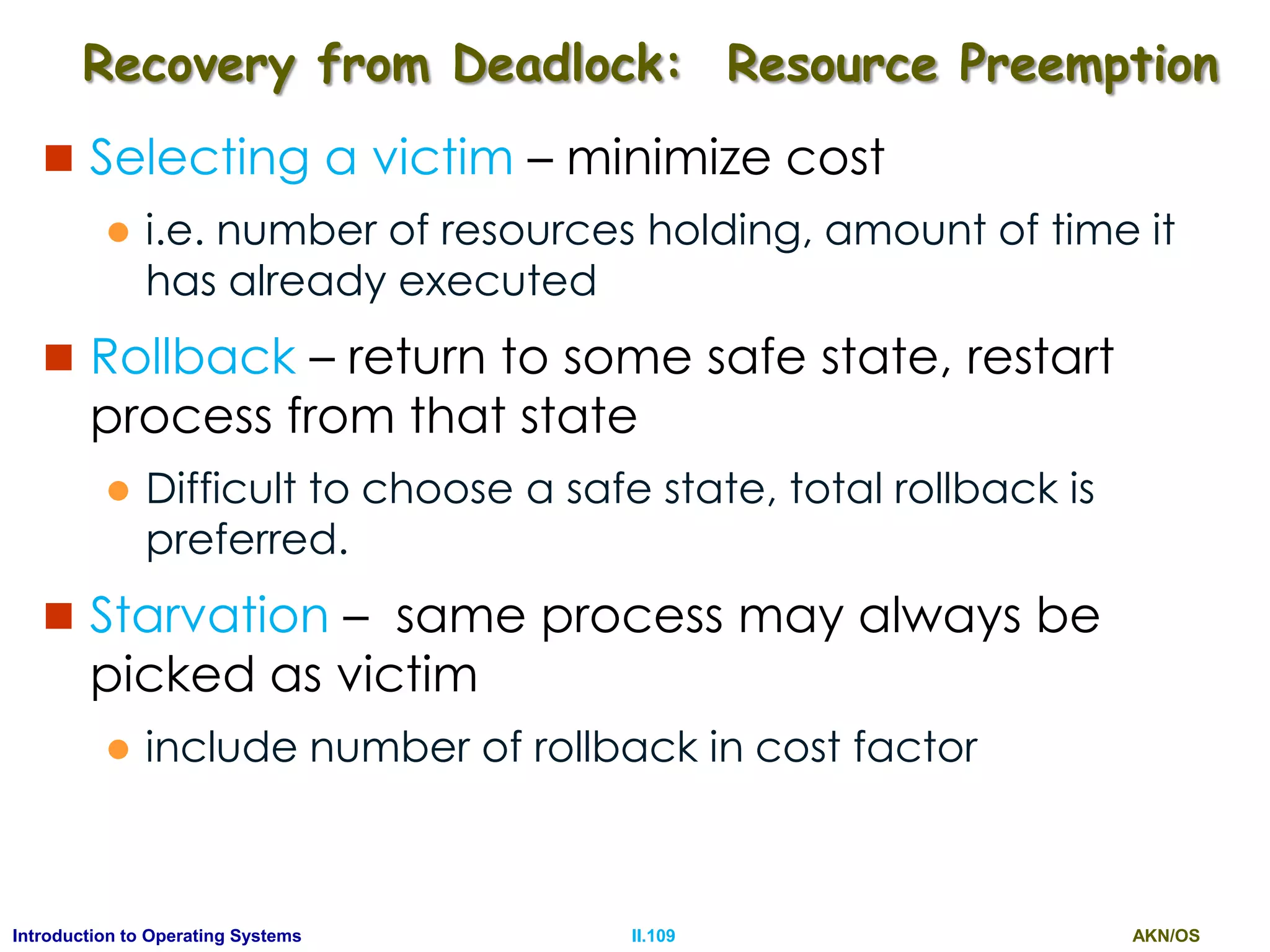 Recovery from Deadlock: Resource Preemption

■ Selecting a victim – minimize cost

● i.e. number of resources holding, amount of time it has already executed

■ Rollback – return to some safe state, restart process from that state

● Difficult to choose a safe state, total rollback is preferred.

■ Starvation – same process may always be picked as victim

● include number of rollback in cost factor

Introduction to Operating Systems

II.109

AKN/OS